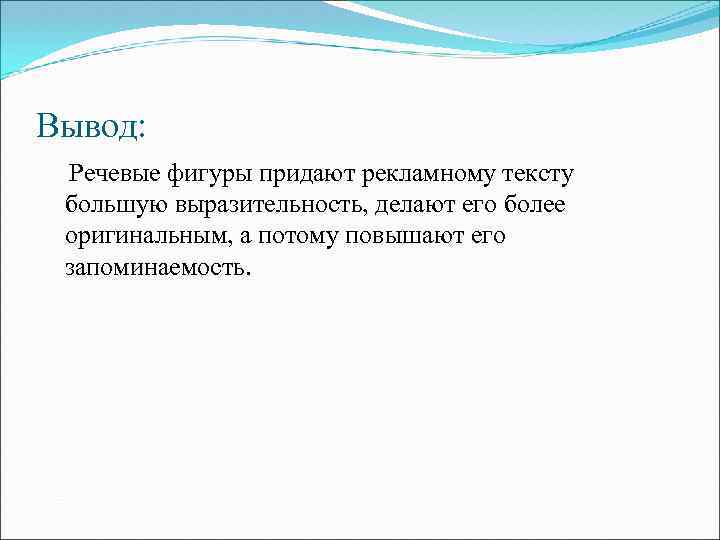 Вывод:

Речевые фигуры придают рекламному тексту большую выразительность, делают его более оригинальным, а потому повышают его запоминаемость.